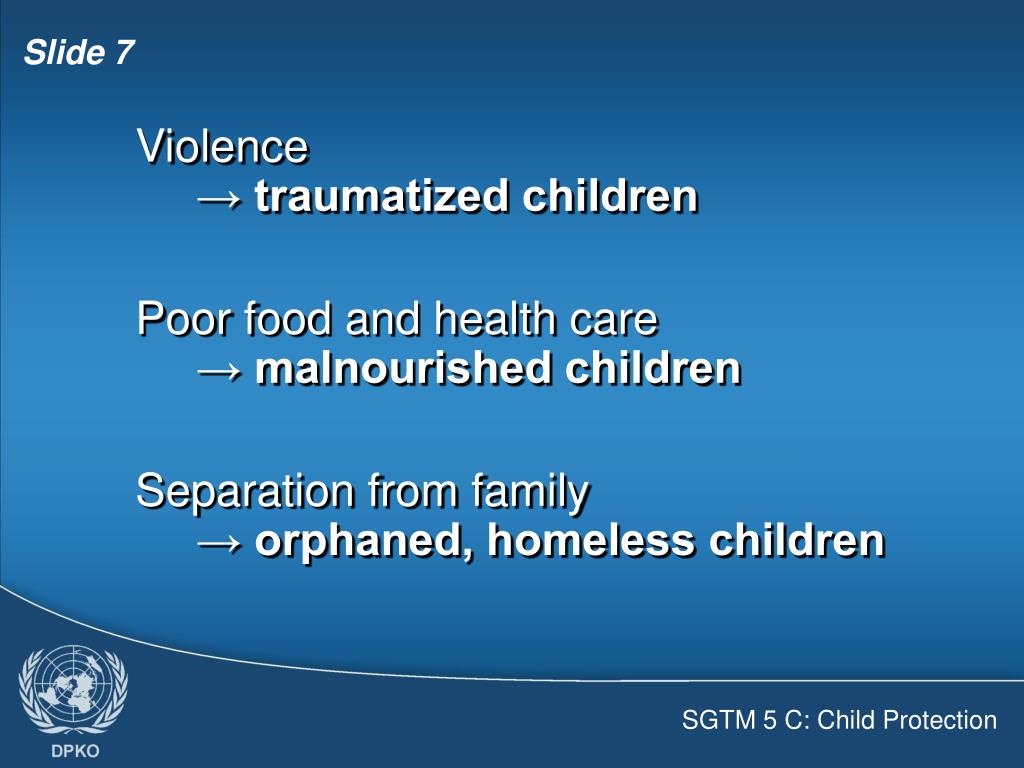 Slide 7

Violence
→ traumatized children

Poor food and health care
→ malnourished children

Separation from family
→ orphaned, homeless children

DPKO

SGTM 5 C: Child Protection